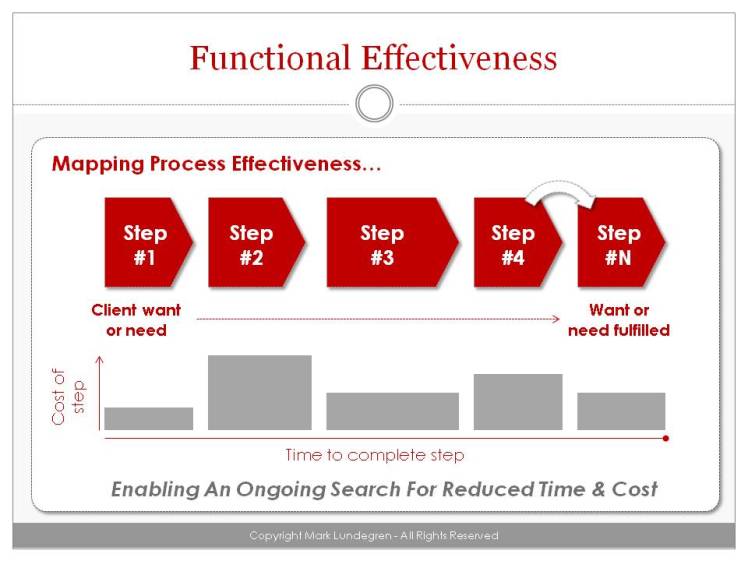 Functional Effectiveness

Mapping Process Effectiveness…

Step #1

Step #2

Step #3

Step #4

Step #N

Client want or need

Want or need fulfilled

Cost of step

Time to complete step

Enabling An Ongoing Search For Reduced Time & Cost

Copyright Mark Lundegren - All Rights Reserved